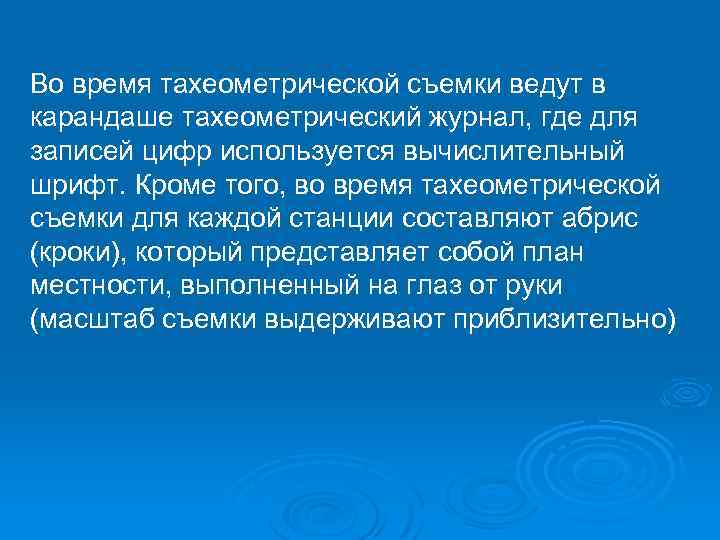 Во время тахеометрической съемки ведут в карандаше тахеометрический журнал, где для записей цифр используется вычислительный шрифт. Кроме того, во время тахеометрической съемки для каждой станции составляют абрис (кроки), который представляет собой план местности, выполненный на глаз от руки (масштаб съемки выдерживают приблизительно)